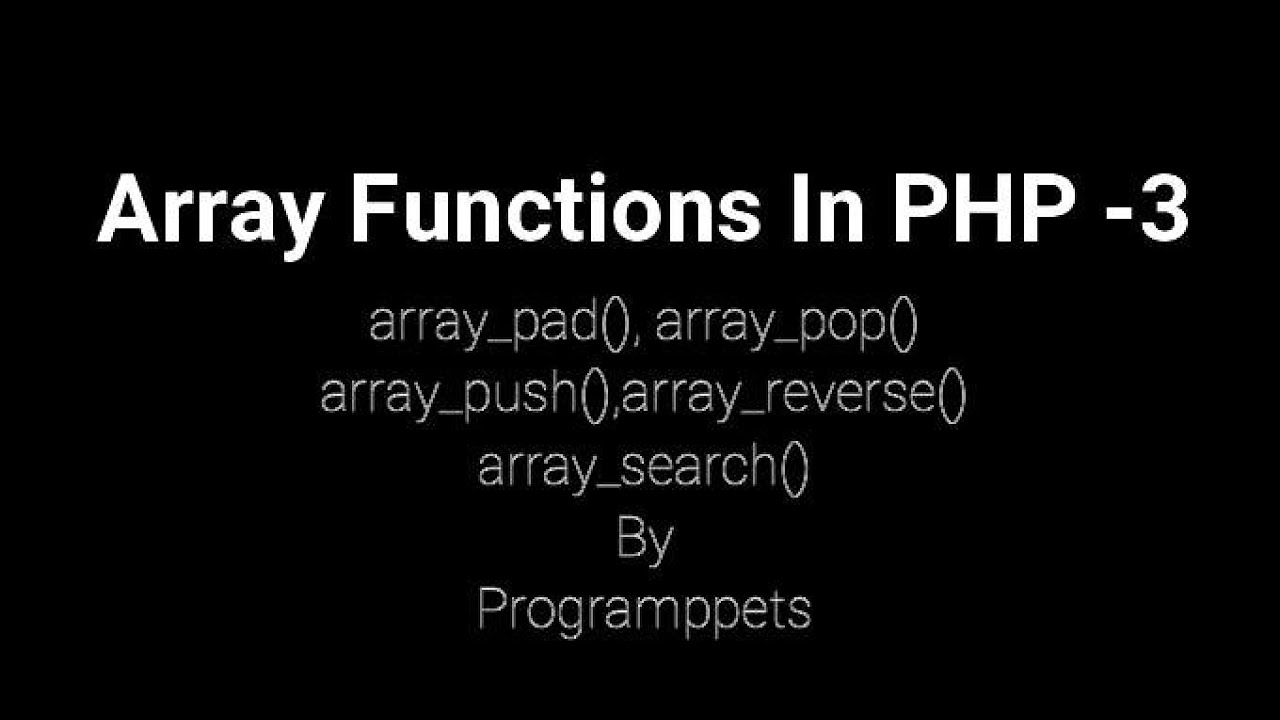 Array Functions In PHP -3

array_pad(), array_pop()
array_push(),array_reverse()
array_search()
By
Programppets